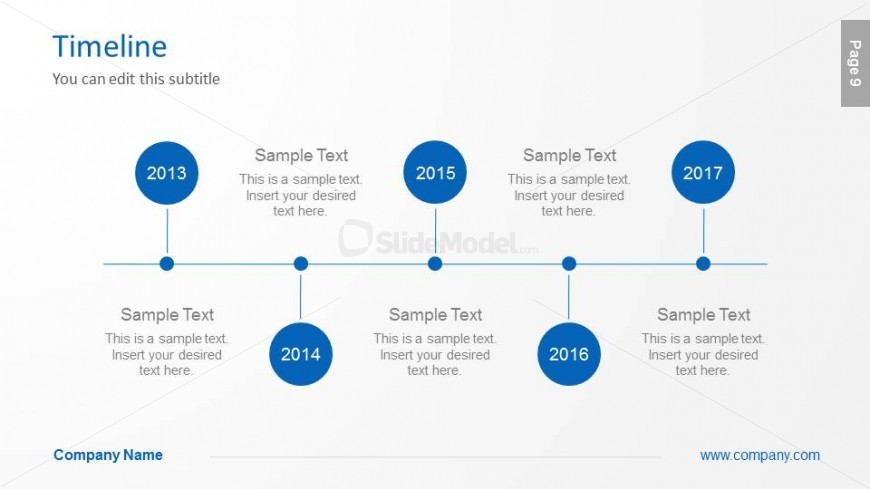 Timeline
You can edit this subtitle

Page 9

2013

Sample Text
This is a sample text. Insert your desired text here.

2015

Sample Text
This is a sample text. Insert your desired text here.

2017

SlideModel.com

Sample Text
This is a sample text. Insert your desired text here.

2014

Sample Text
This is a sample text. Insert your desired text here.

2016

Sample Text
This is a sample text. Insert your desired text here.

Company Name

www.company.com